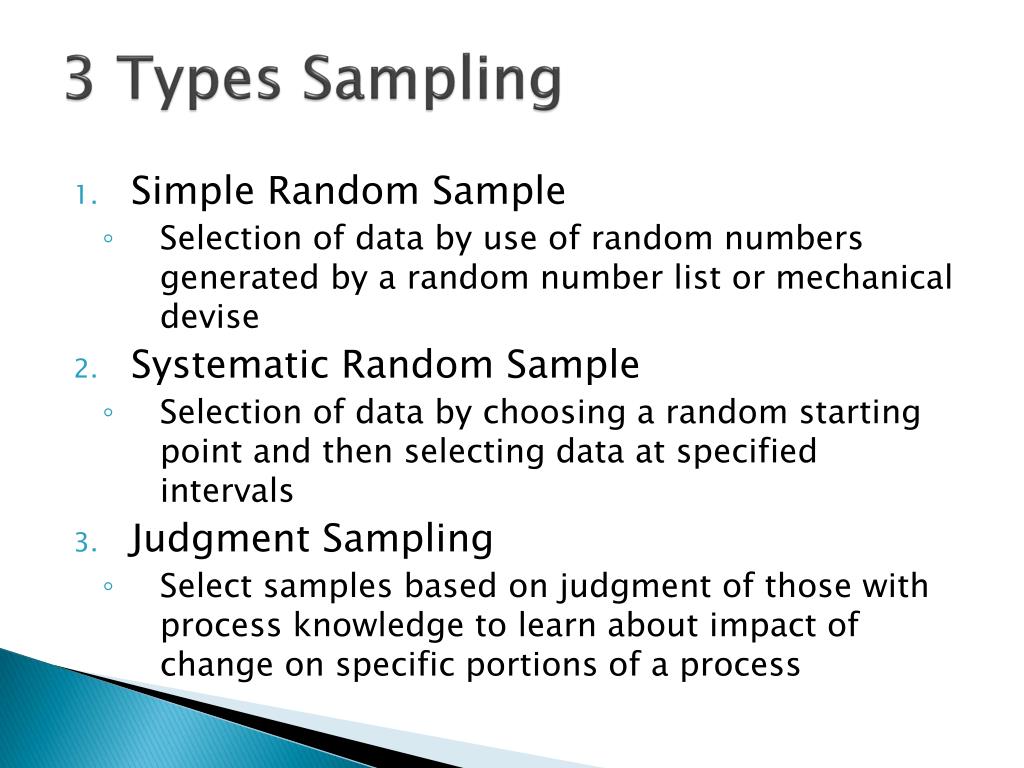 3 Types Sampling

1. Simple Random Sample
◦ Selection of data by use of random numbers generated by a random number list or mechanical devise

2. Systematic Random Sample
◦ Selection of data by choosing a random starting point and then selecting data at specified intervals

3. Judgment Sampling
◦ Select samples based on judgment of those with process knowledge to learn about impact of change on specific portions of a process